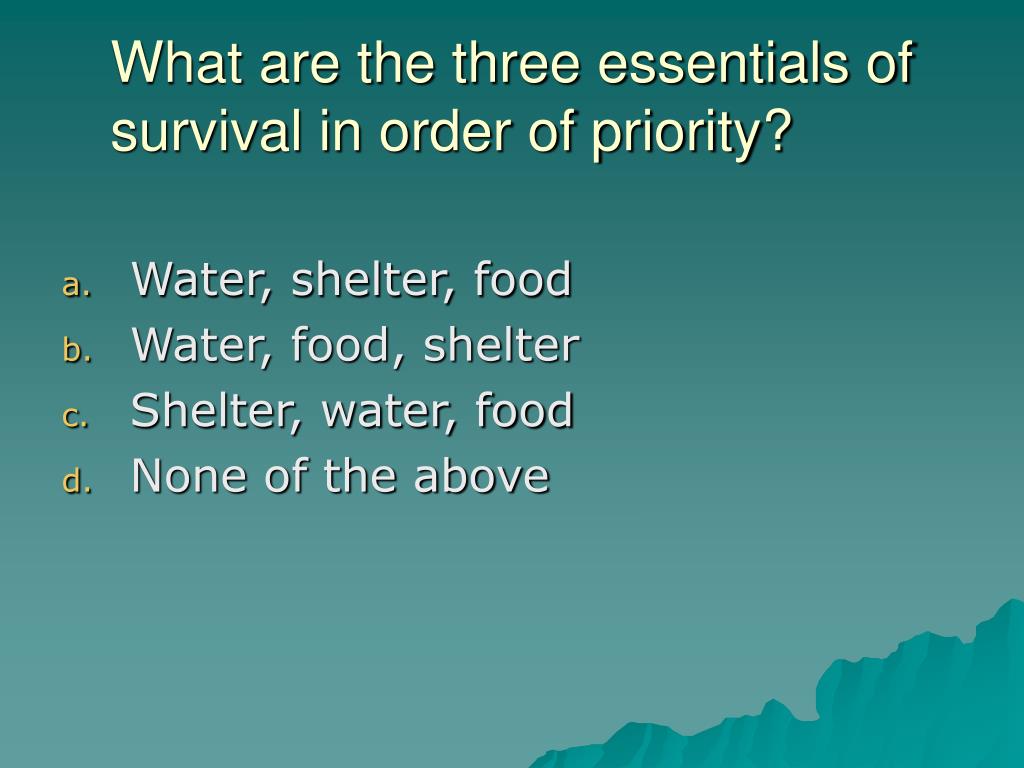 What are the three essentials of survival in order of priority?

a. Water, shelter, food
b. Water, food, shelter
c. Shelter, water, food
d. None of the above